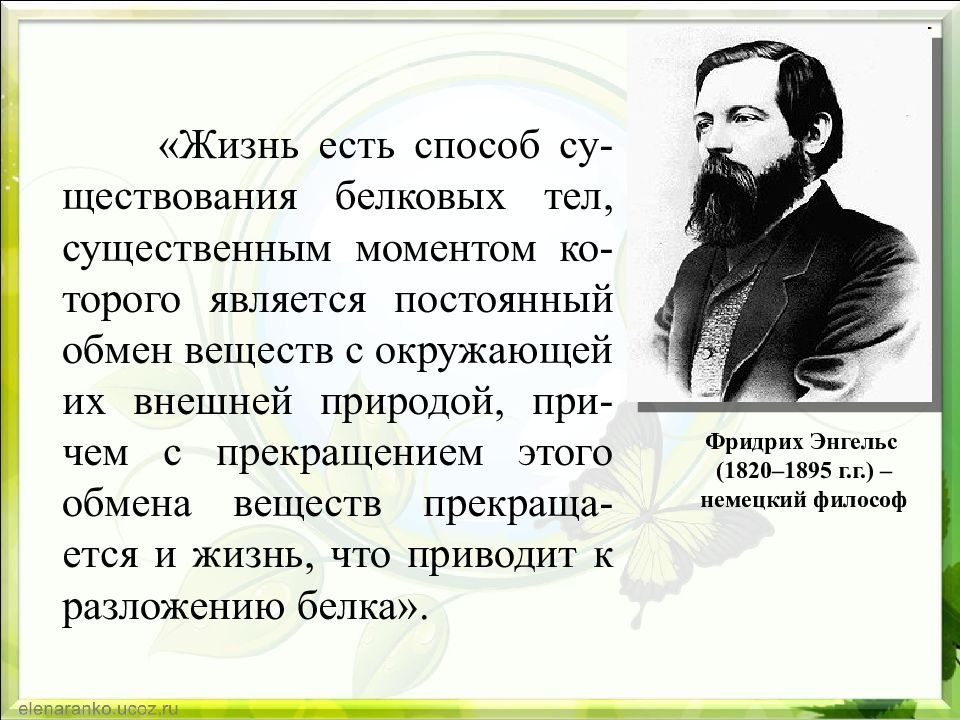 «Жизнь есть способ существования белковых тел, существенным моментом которого является постоянный обмен веществ с окружающей их внешней природой, причем с прекращением этого обмена веществ прекращается и жизнь, что приводит к разложению белка».

Фридрих Энгельс (1820–1895 г.г.) – немецкий философ

elenaranko.ucoz.ru